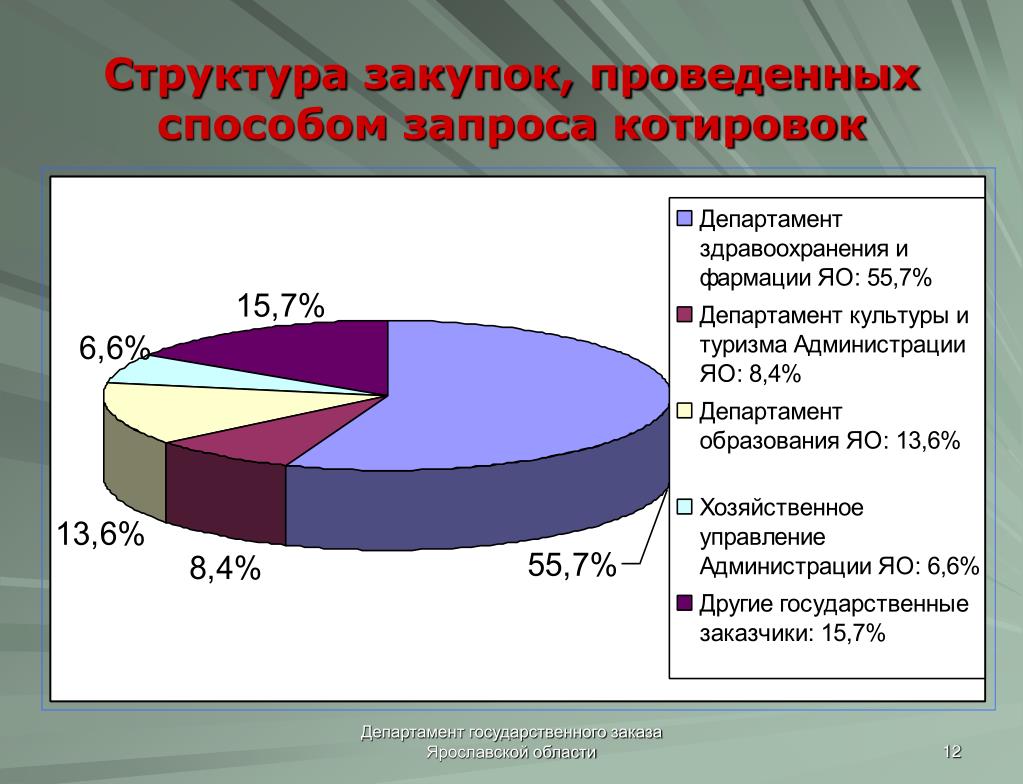 Структура закупок, проведенных способом запроса котировок

15,7%

6,6%

13,6%

8,4%

55,7%

Департамент здравоохранения и фармации ЯО: 55,7%

Департамент культуры и туризма Администрации ЯО: 8,4%

Департамент образования ЯО: 13,6%

Хозяйственное управление Администрации ЯО: 6,6%

Другие государственные заказчики: 15,7%

Департамент государственного заказа Ярославской области

12